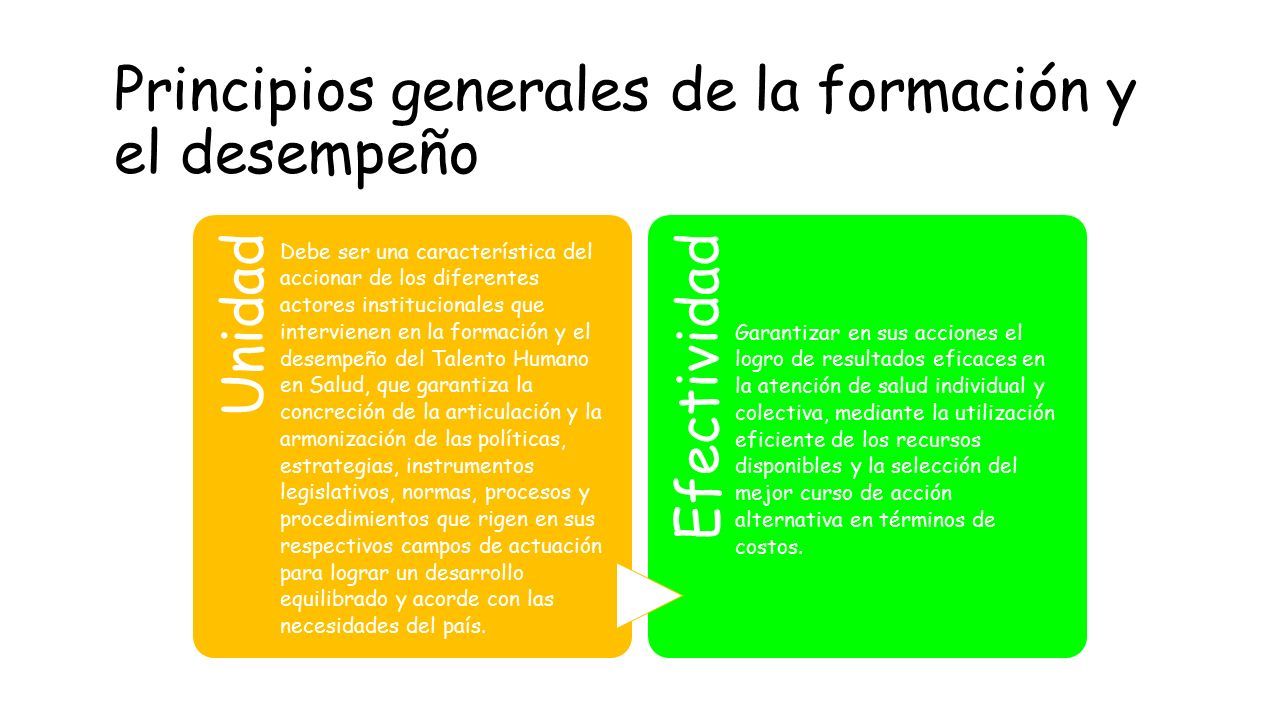 Principios generales de la formación y el desempeño

Unidad

Debe ser una característica del accionar de los diferentes actores institucionales que intervienen en la formación y el desempeño del Talento Humano en Salud, que garantiza la concreción de la articulación y la armonización de las políticas, estrategias, instrumentos legislativos, normas, procesos y procedimientos que rigen en sus respectivos campos de actuación para lograr un desarrollo equilibrado y acorde con las necesidades del país.

Efectividad

Garantizar en sus acciones el logro de resultados eficaces en la atención de salud individual y colectiva, mediante la utilización eficiente de los recursos disponibles y la selección del mejor curso de acción alternativa en términos de costos.